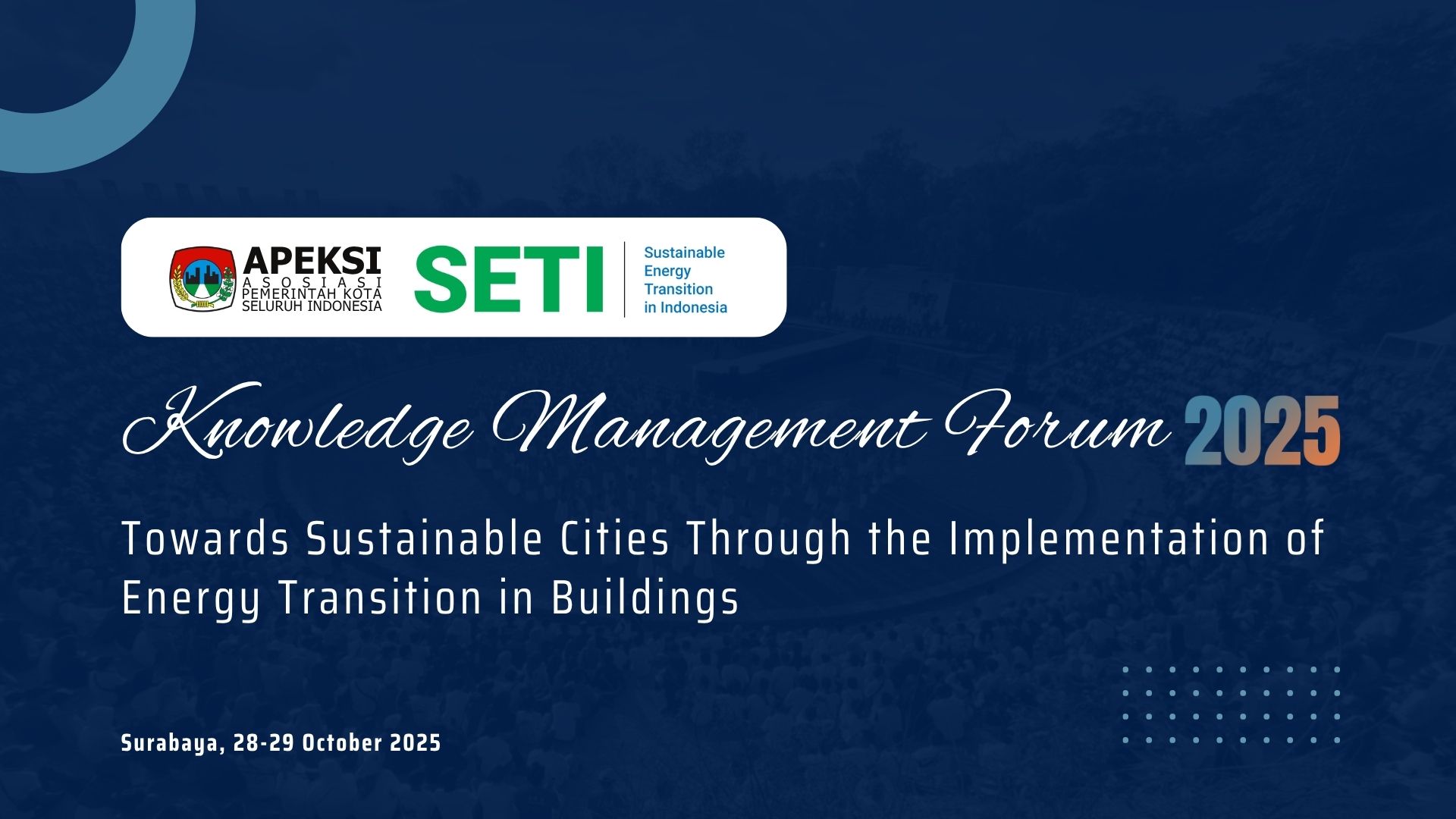 APEKSI
ASOSIASI
PEMERINTAH KOTA
SELURUH INDONESIA

SETI

Sustainable
Energy
Transition
in Indonesia

Knowledge Management Forum 2025

Towards Sustainable Cities Through the Implementation of Energy Transition in Buildings

Surabaya, 28-29 October 2025